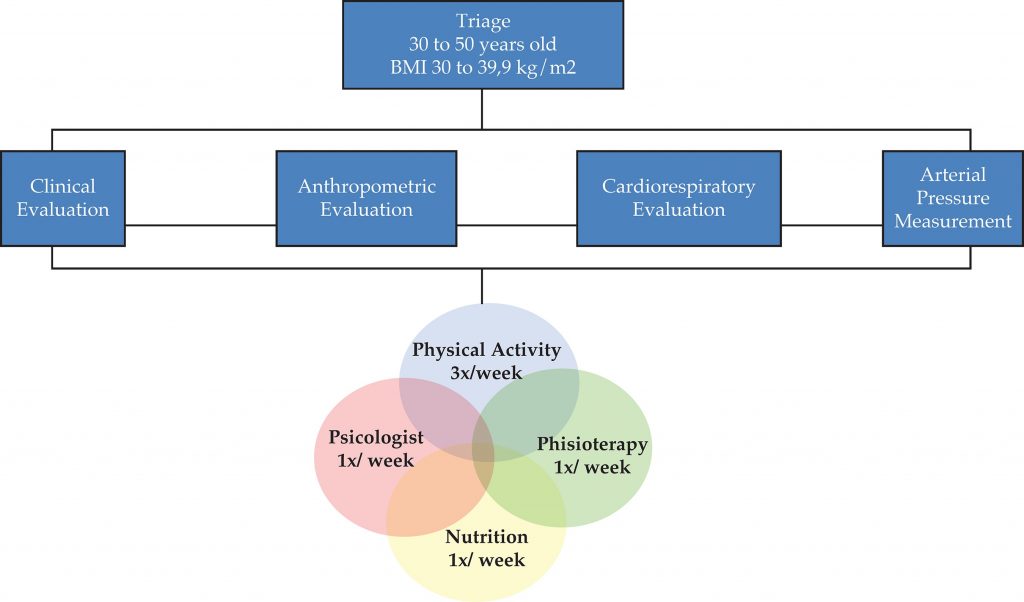 Triage
30 to 50 years old
BMI 30 to 39,9 kg/m2

Clinical Evaluation

Anthropometric Evaluation

Cardiorespiratory Evaluation

Arterial Pressure Measurement

Physical Activity
3x/week

Psicologist
1x/ week

Phisioterapy
1x/ week

Nutrition
1x/ week